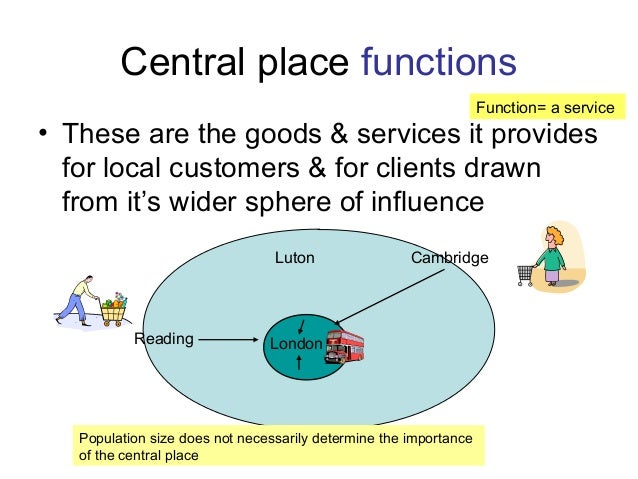 Central place functions

Function= a service

• These are the goods & services it provides for local customers & for clients drawn from it's wider sphere of influence

Luton

Cambridge

Reading

London

Population size does not necessarily determine the importance of the central place